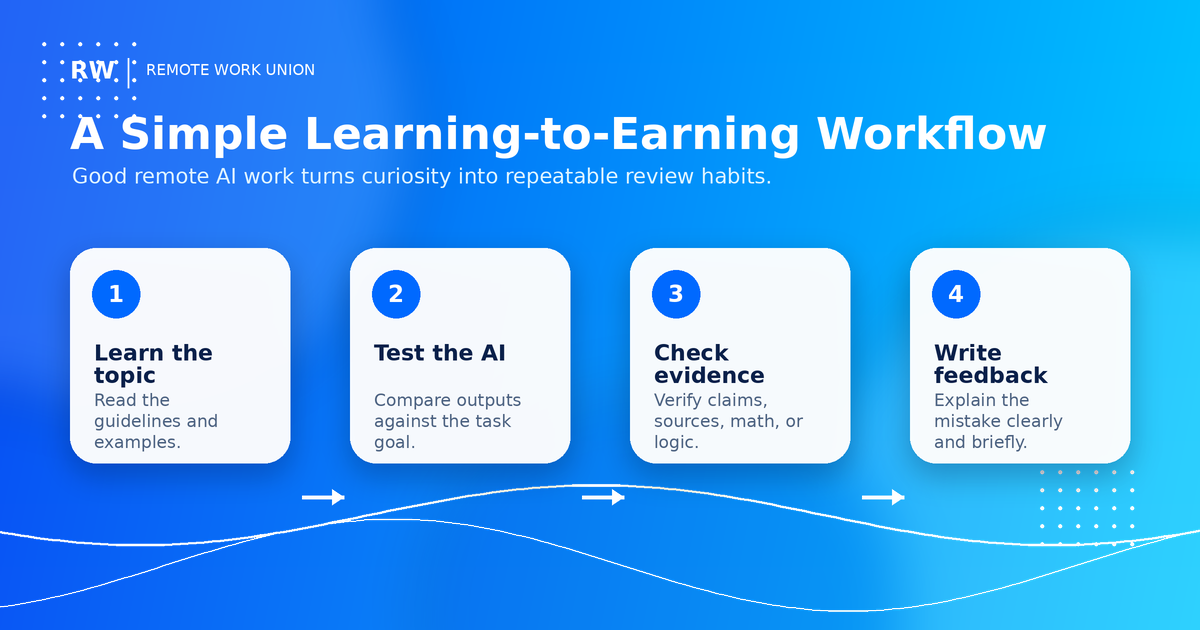 RW | REMOTE WORK UNION

A Simple Learning-to-Earning Workflow

Good remote AI work turns curiosity into repeatable review habits.

1
Learn the topic
Read the guidelines and examples.

2
Test the AI
Compare outputs against the task goal.

3
Check evidence
Verify claims, sources, math, or logic.

4
Write feedback
Explain the mistake clearly and briefly.